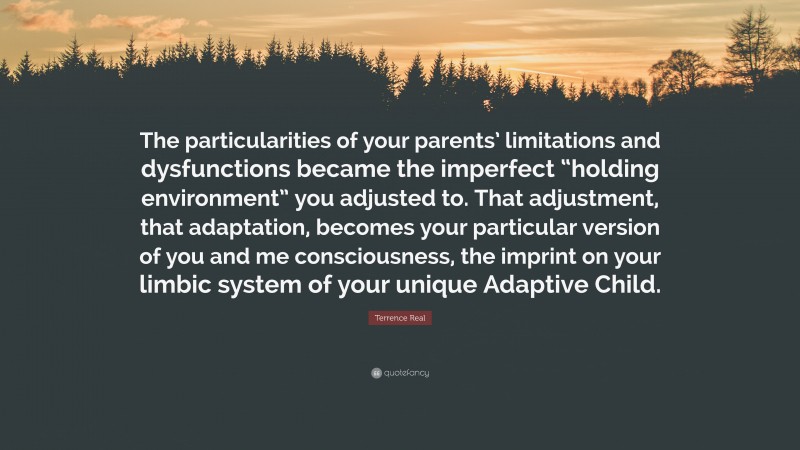 The particularities of your parents' limitations and dysfunctions became the imperfect "holding environment" you adjusted to. That adjustment, that adaptation, becomes your particular version of you and me consciousness, the imprint on your limbic system of your unique Adaptive Child.

Terrence Real

quotefancy